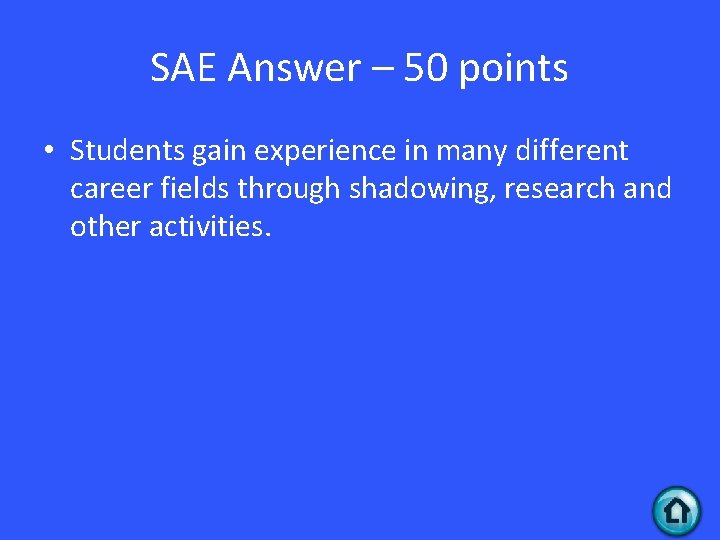 SAE Answer – 50 points

• Students gain experience in many different career fields through shadowing, research and other activities.